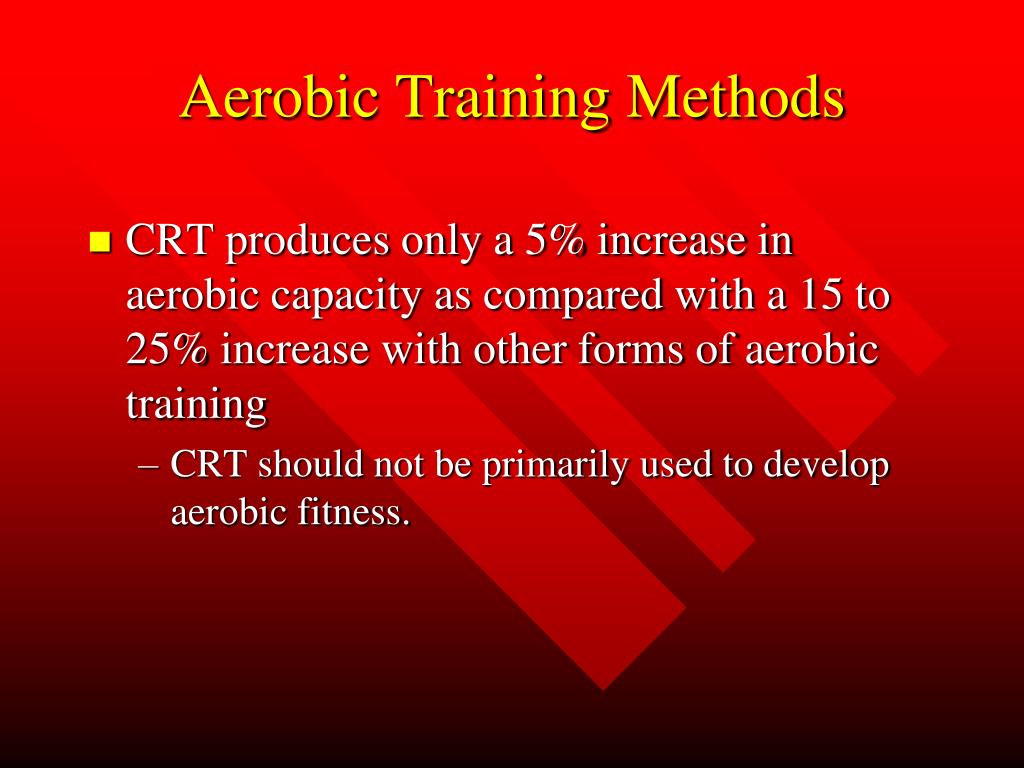 Aerobic Training Methods

CRT produces only a 5% increase in aerobic capacity as compared with a 15 to 25% increase with other forms of aerobic training

– CRT should not be primarily used to develop aerobic fitness.